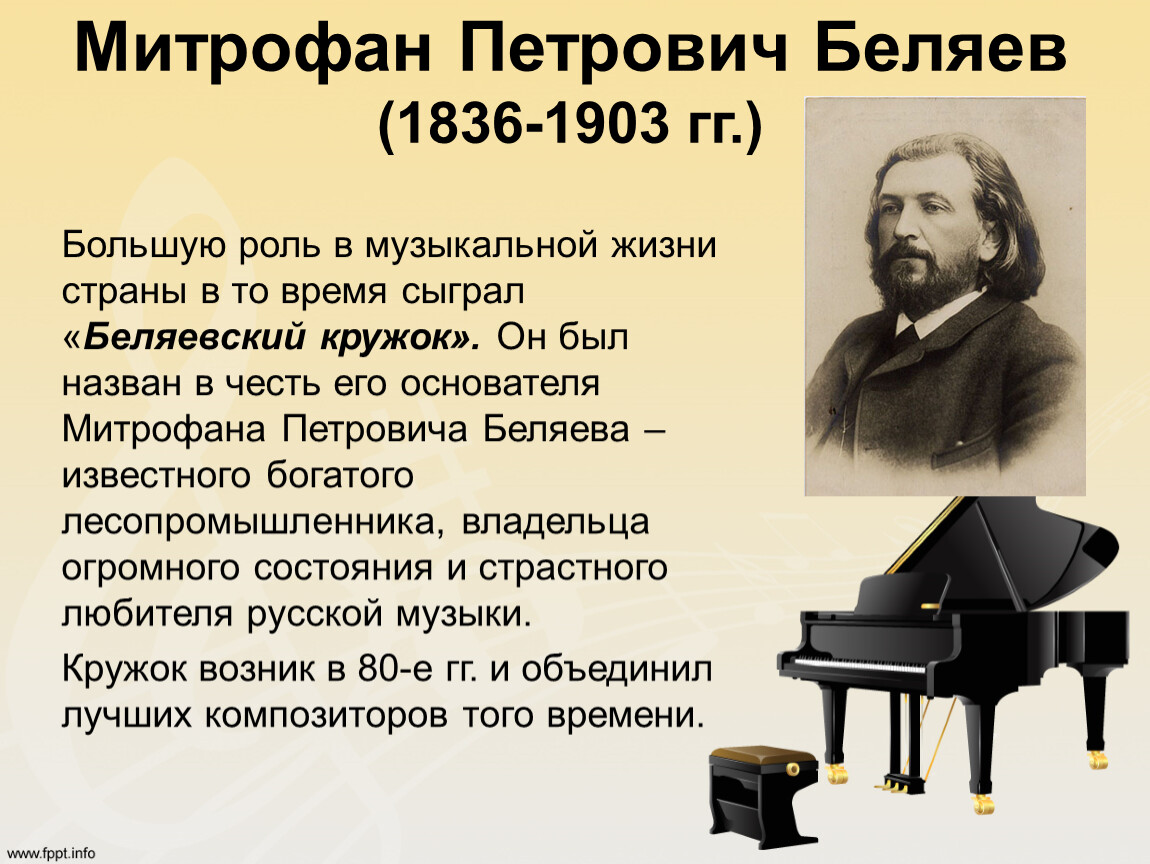 Митрофан Петрович Беляев
(1836-1903 гг.)

Большую роль в музыкальной жизни страны в то время сыграл «Беляевский кружок». Он был назван в честь его основателя Митрофана Петровича Беляева – известного богатого лесопромышленника, владельца огромного состояния и страстного любителя русской музыки.

Кружок возник в 80-е гг. и объединил лучших композиторов того времени.

www.fppt.info